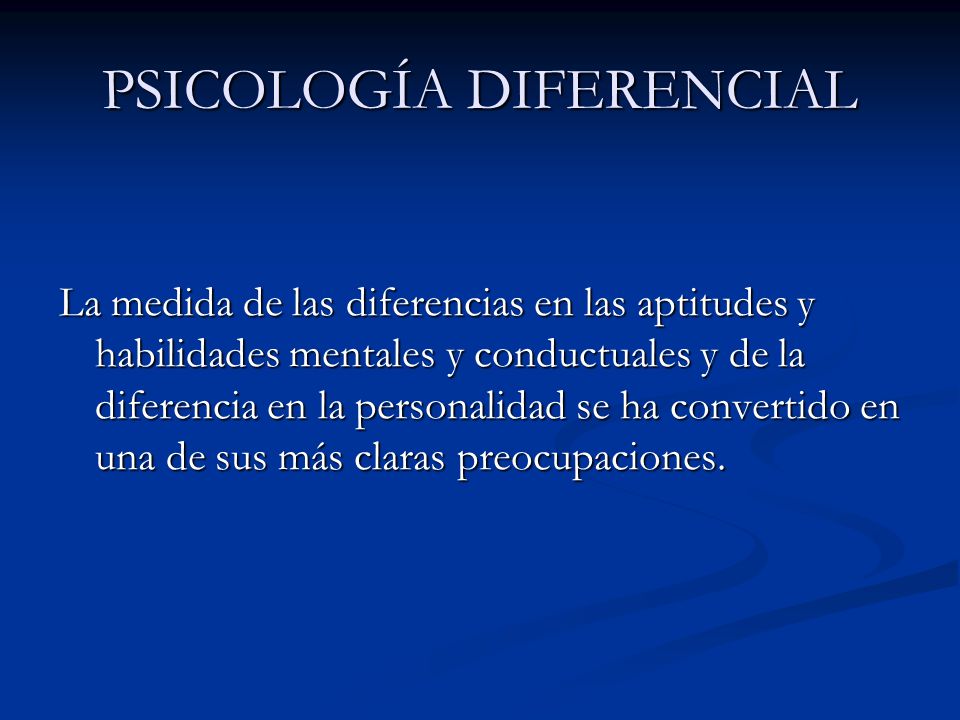 PSICOLOGÍA DIFERENCIAL

La medida de las diferencias en las aptitudes y habilidades mentales y conductuales y de la diferencia en la personalidad se ha convertido en una de sus más claras preocupaciones.